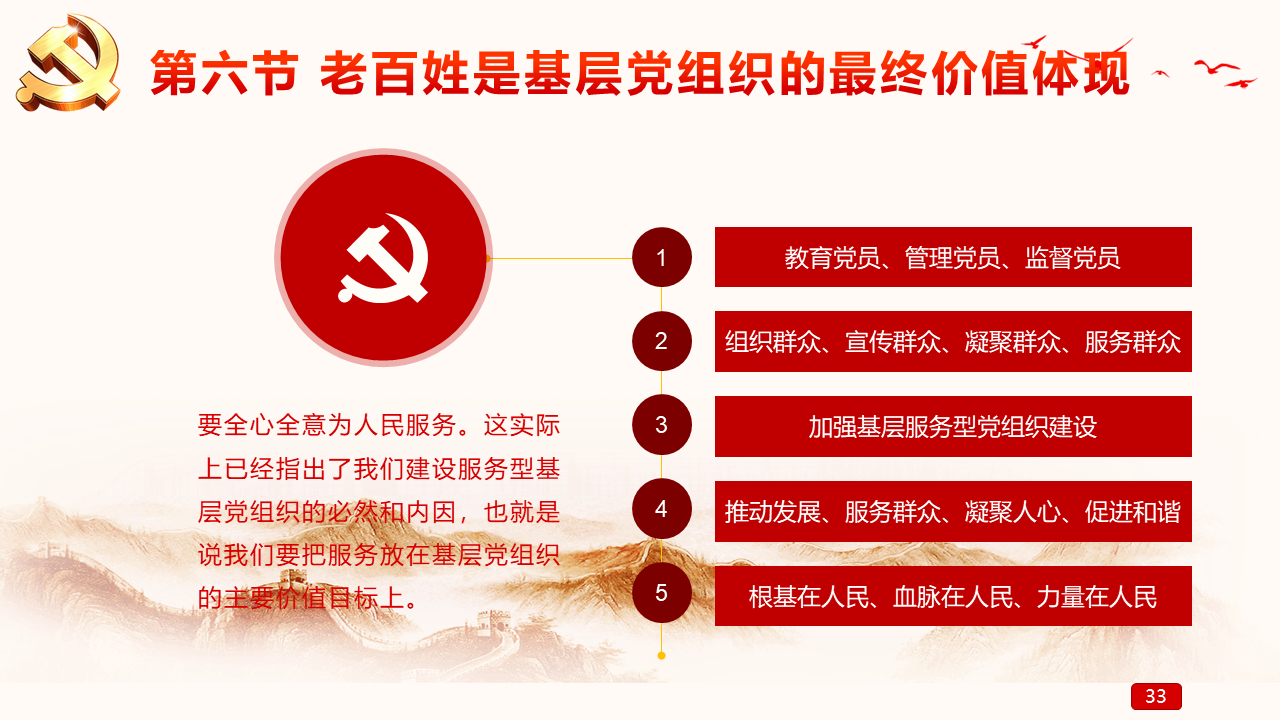 第六节 老百姓是基层党组织的最终价值体现

要全心全意为人民服务。这实际上已经指出了我们建设服务型基层党组织的必然和内因，也就是说我们要把服务放在基层党组织的主要价值目标上。

1
教育党员、管理党员、监督党员

2
组织群众、宣传群众、凝聚群众、服务群众

3
加强基层服务型党组织建设

4
推动发展、服务群众、凝聚人心、促进和谐

5
根基在人民、血脉在人民、力量在人民

33